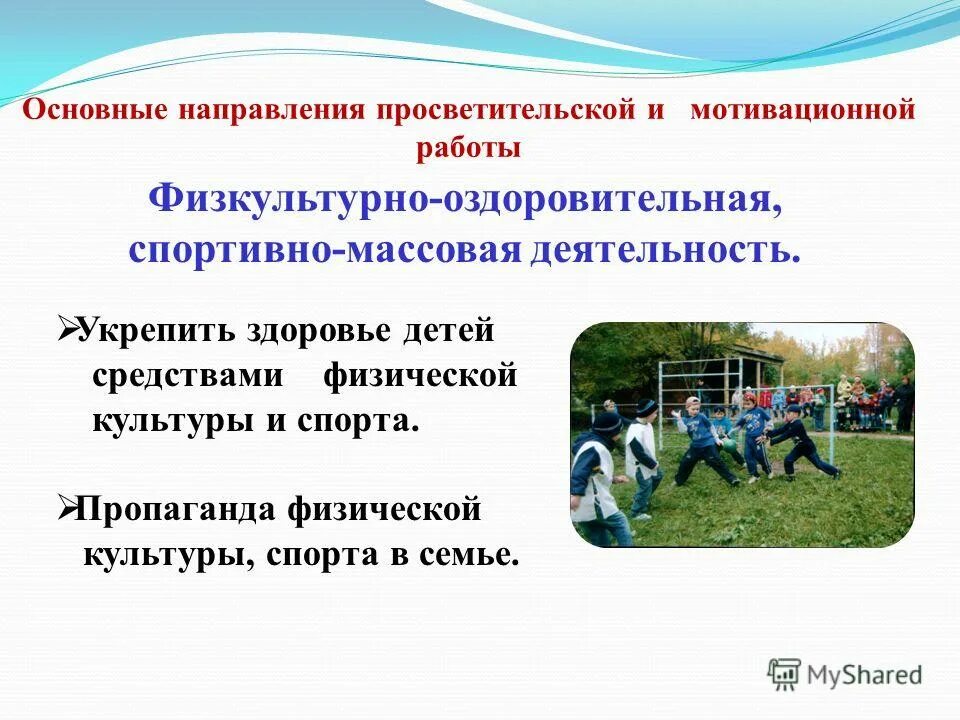 Основные направления просветительской и мотивационной работы

Физкультурно-оздоровительная, спортивно-массовая деятельность.

➢Укрепить здоровье детей средствами физической культуры и спорта.

➢Пропаганда физической культуры, спорта в семье.

MyShared